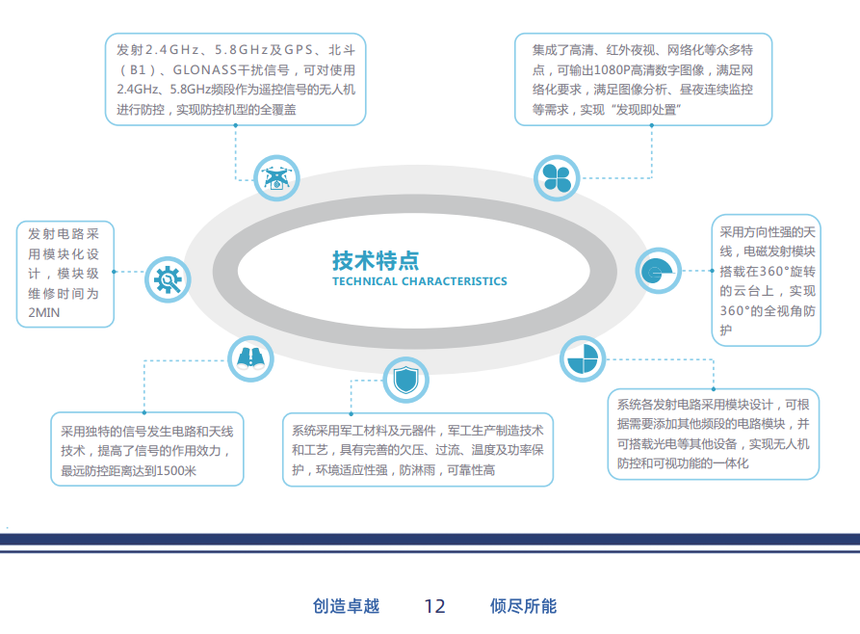 发射2.4GHz、5.8GHz及GPS、北斗（B1）、GLONASS干扰信号，可对使用2.4GHz、5.8GHz频段作为遥控信号的无人机进行防控，实现防控机型的全覆盖

集成了高清、红外夜视、网络化等众多特点，可输出1080P高清数字图像，满足网络化要求，满足图像分析、昼夜连续监控等需求，实现“发现即处置”

发射电路采用模块化设计，模块级维修时间为2MIN

技术特点
TECHNICAL CHARACTERISTICS

采用方向性强的天线，电磁发射模块搭载在360°旋转的云台上，实现360°的全视角防护

采用独特的信号发生电路和天线技术，提高了信号的作用效力，最远防控距离达到1500米

系统采用军工材料及元器件，军工生产制造技术和工艺，具有完善的欠压、过流、温度及功率保护，环境适应性强，防淋雨，可靠性高

系统各发射电路采用模块设计，可根据需要添加其他频段的电路模块，并可搭载光电等其他设备，实现无人机防控和可视功能的一体化

创造卓越 12 倾尽所能